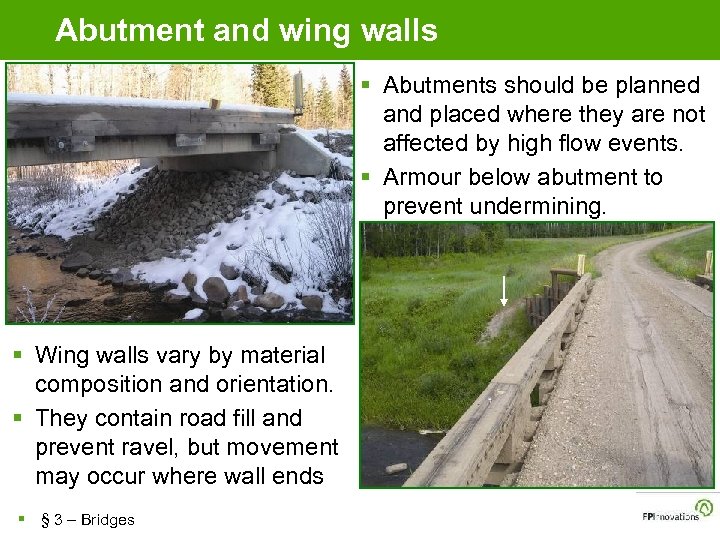 Abutment and wing walls

▪ Abutments should be planned and placed where they are not affected by high flow events.
▪ Armour below abutment to prevent undermining.

▪ Wing walls vary by material composition and orientation.
▪ They contain road fill and prevent ravel, but movement may occur where wall ends

▪ § 3 – Bridges

FPInnovations